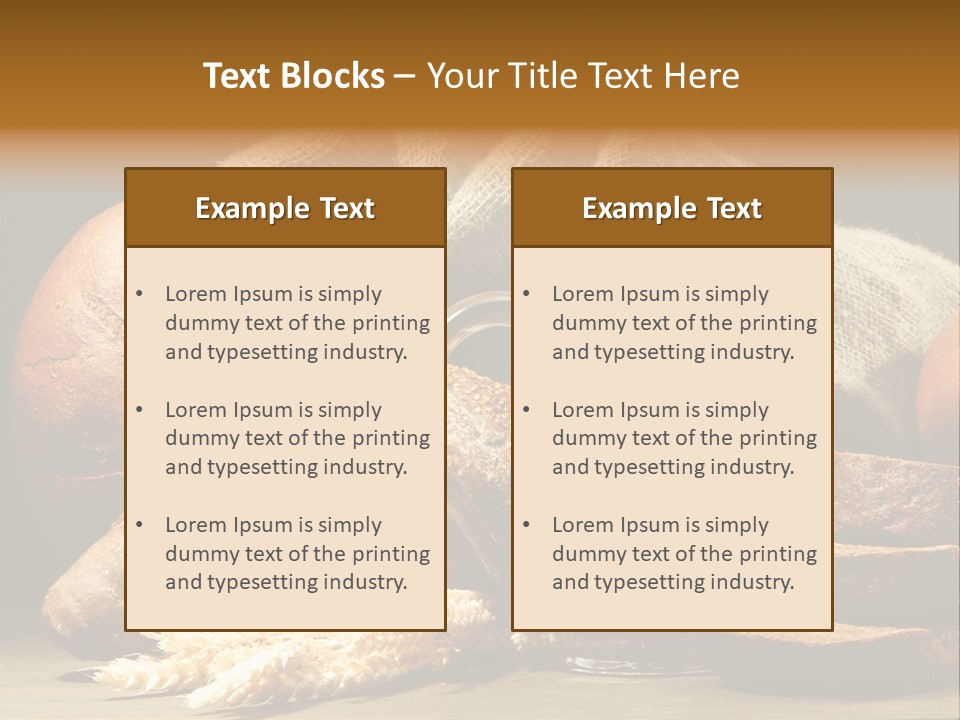 Text Blocks – Your Title Text Here

Example Text

• Lorem Ipsum is simply dummy text of the printing and typesetting industry.

• Lorem Ipsum is simply dummy text of the printing and typesetting industry.

• Lorem Ipsum is simply dummy text of the printing and typesetting industry.

Example Text

• Lorem Ipsum is simply dummy text of the printing and typesetting industry.

• Lorem Ipsum is simply dummy text of the printing and typesetting industry.

• Lorem Ipsum is simply dummy text of the printing and typesetting industry.